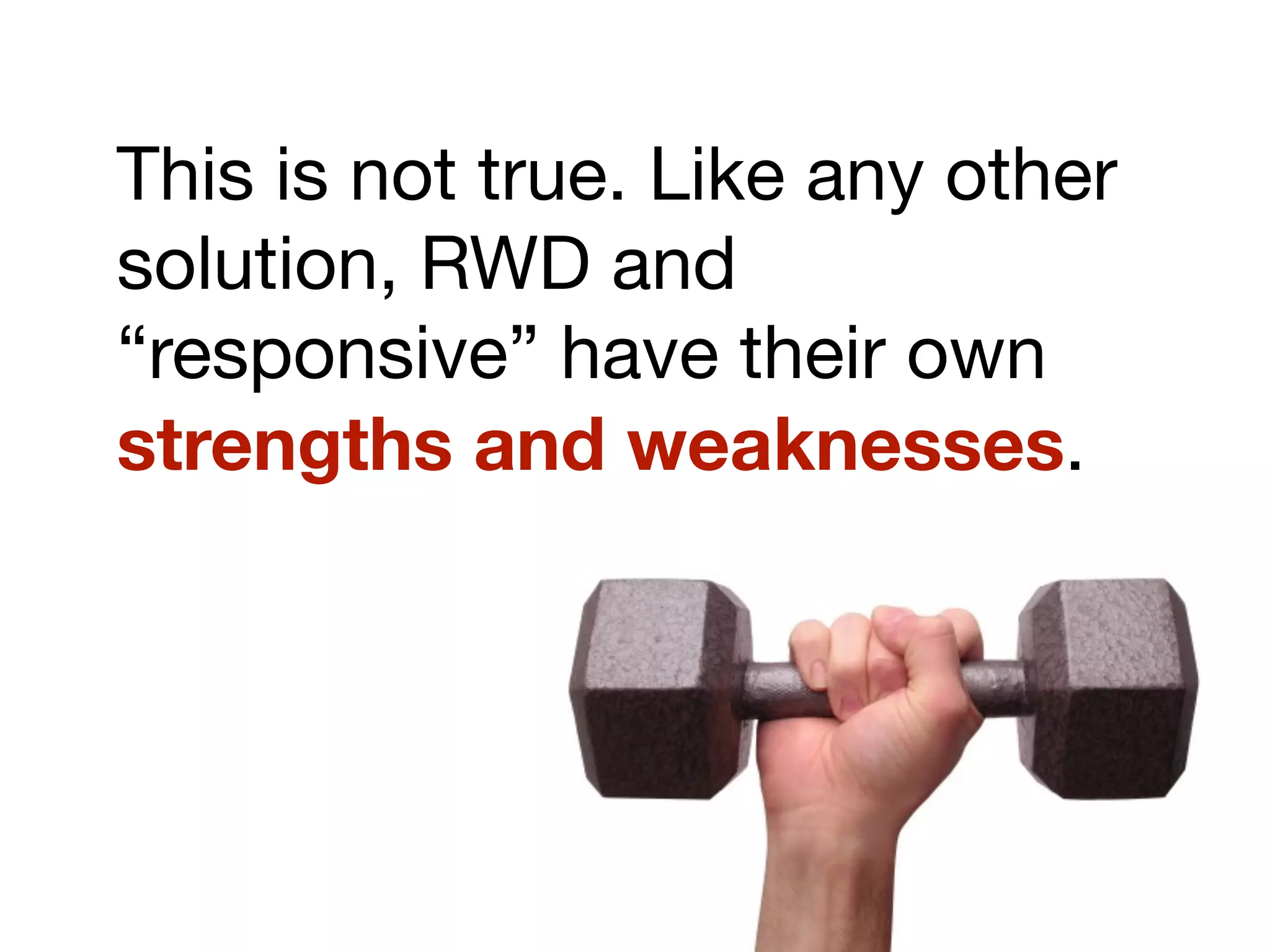 This is not true. Like any other solution, RWD and “responsive” have their own strengths and weaknesses.